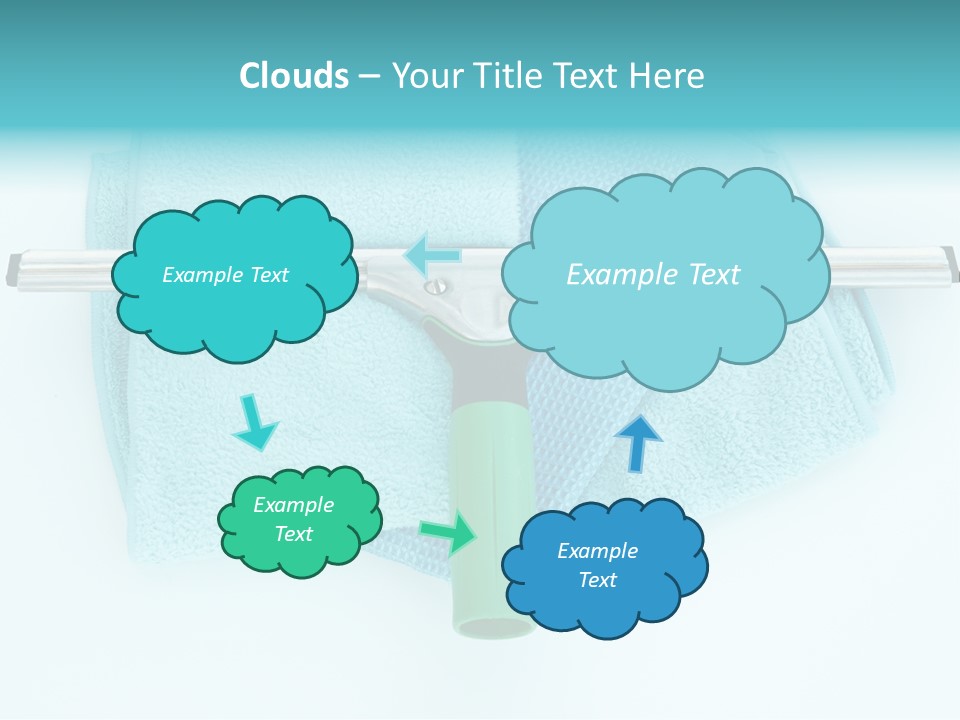 Clouds – Your Title Text Here

Example Text

Example Text

Example Text

Example Text